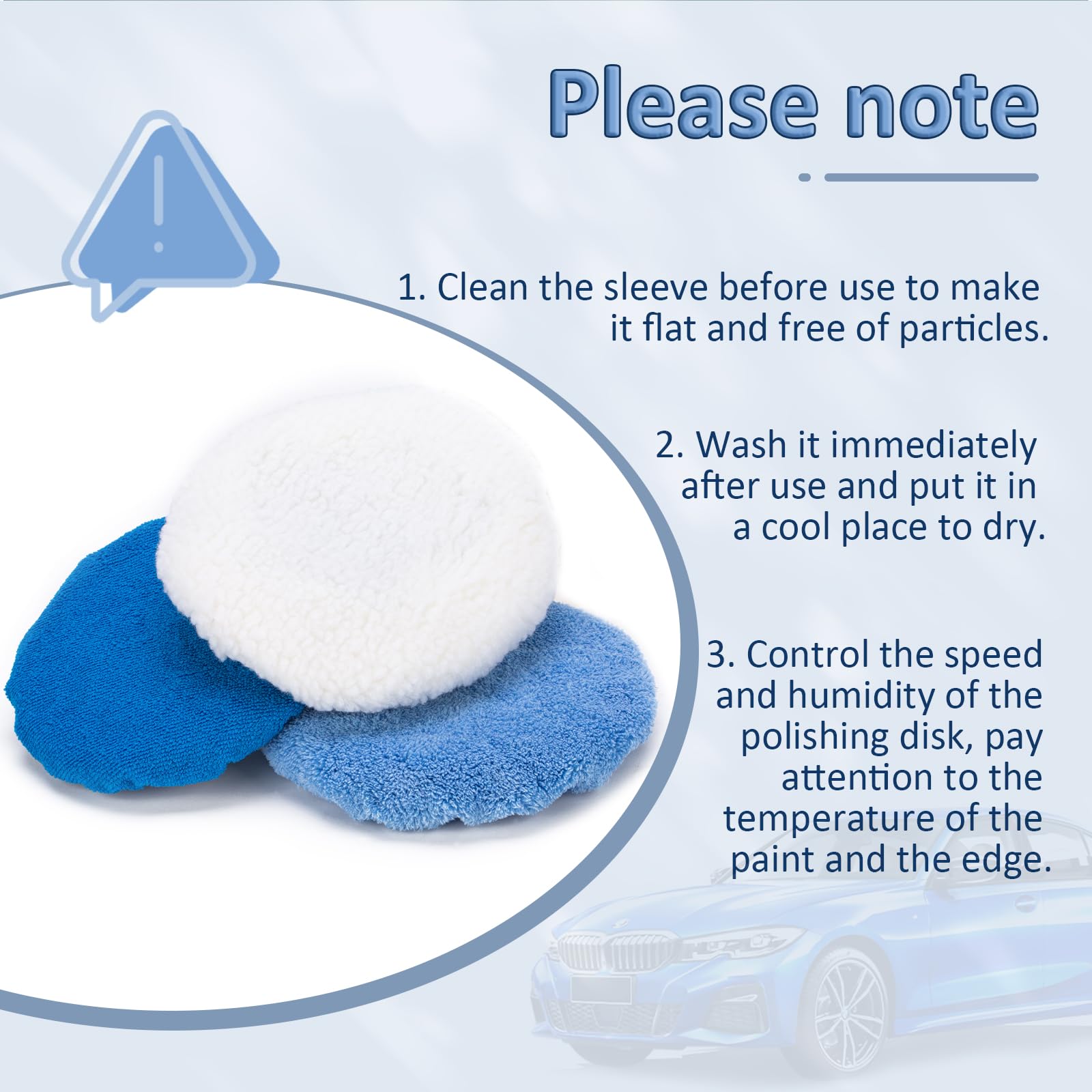 Please note

1. Clean the sleeve before use to make it flat and free of particles.

2. Wash it immediately after use and put it in a cool place to dry.

3. Control the speed and humidity of the polishing disk, pay attention to the temperature of the paint and the edge.